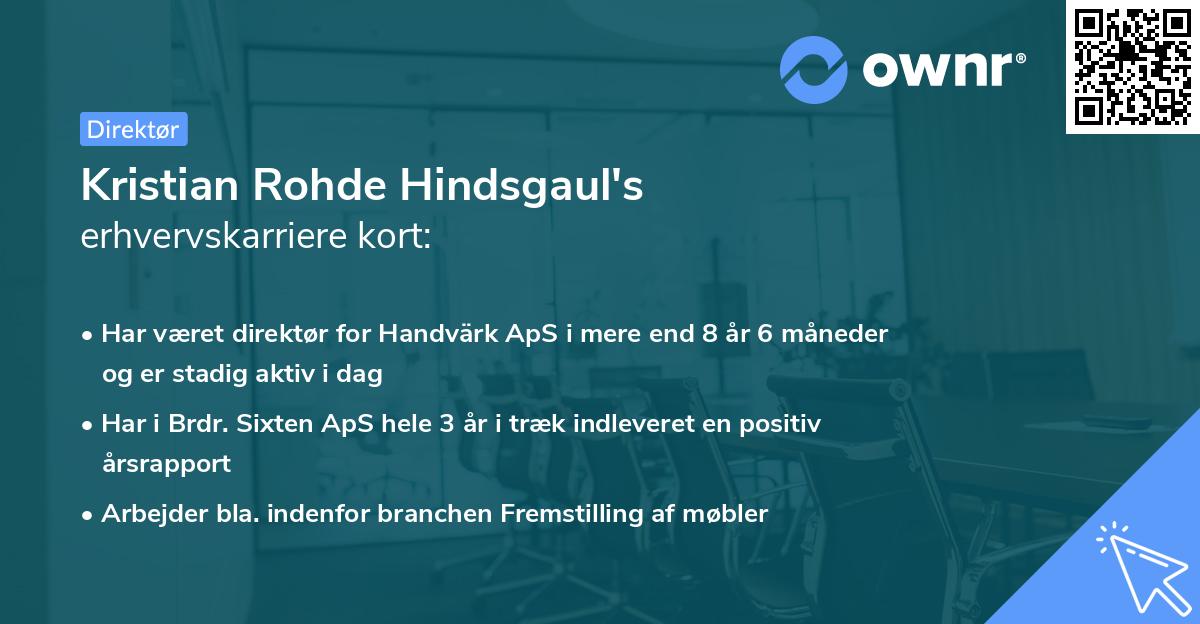 ownr®

Direktør

Kristian Rohde Hindsgaul's erhvervskarriere kort:

• Har været direktør for Handvärk ApS i mere end 8 år 6 måneder og er stadig aktiv i dag

• Har i Brdr. Sixten ApS hele 3 år i træk indleveret en positiv årsrapport

• Arbejder bla. indenfor branchen Fremstilling af møbler